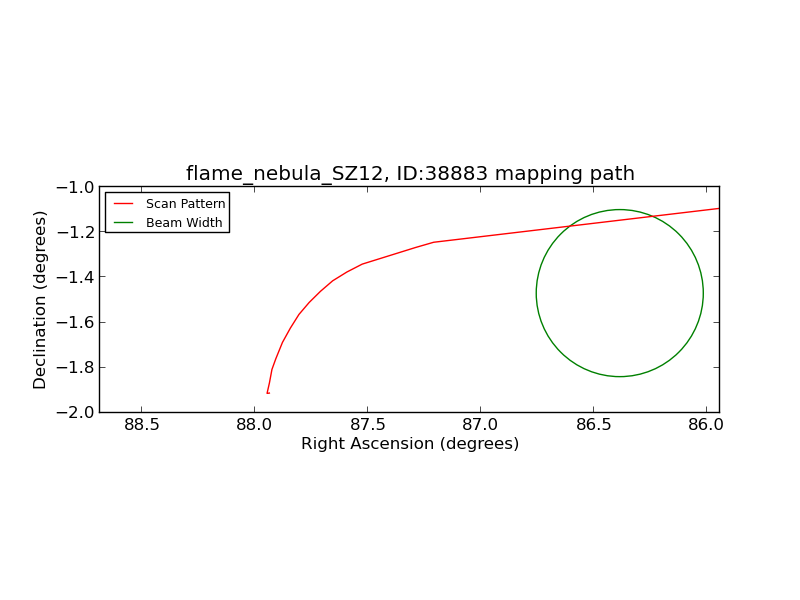 flame_nebula_SZ12, ID:38883 mapping path

Scan Pattern
Beam Width

Declination (degrees)

−1.0
−1.2
−1.4
−1.6
−1.8
−2.0

88.5 88.0 87.5 87.0 86.5 86.0

Right Ascension (degrees)